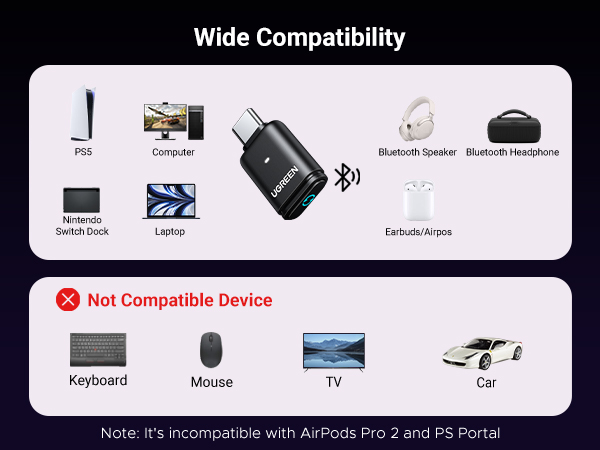 Wide Compatibility

PS5

Computer

Nintendo Switch Dock

Laptop

UGREEN

Bluetooth Speaker

Bluetooth Headphone

Earbuds/Airpos

Not Compatible Device

Keyboard

Mouse

TV

Car

Note: It's incompatible with AirPods Pro 2 and PS Portal